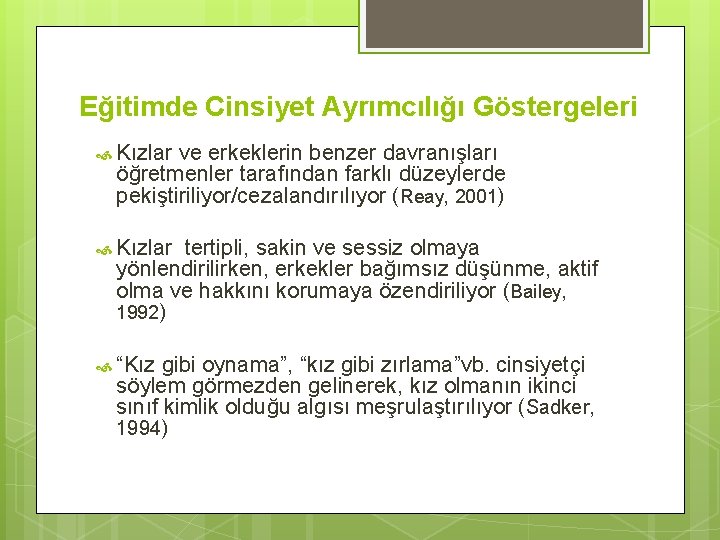 Eğitimde Cinsiyet Ayrımcılığı Göstergeleri

Kızlar ve erkeklerin benzer davranışları öğretmenler tarafından farklı düzeylerde pekiştiriliyor/cezalandırılıyor (Reay, 2001)

Kızlar tertipli, sakin ve sessiz olmaya yönlendirilirken, erkekler bağımsız düşünme, aktif olma ve hakkını korumaya özendiriliyor (Bailey, 1992)

“Kız gibi oynama”, “kız gibi zırlama”vb. cinsiyetçi söylem görmezden gelinerek, kız olmanın ikinci sınıf kimlik olduğu algısı meşrulaştırılıyor (Sadker, 1994)